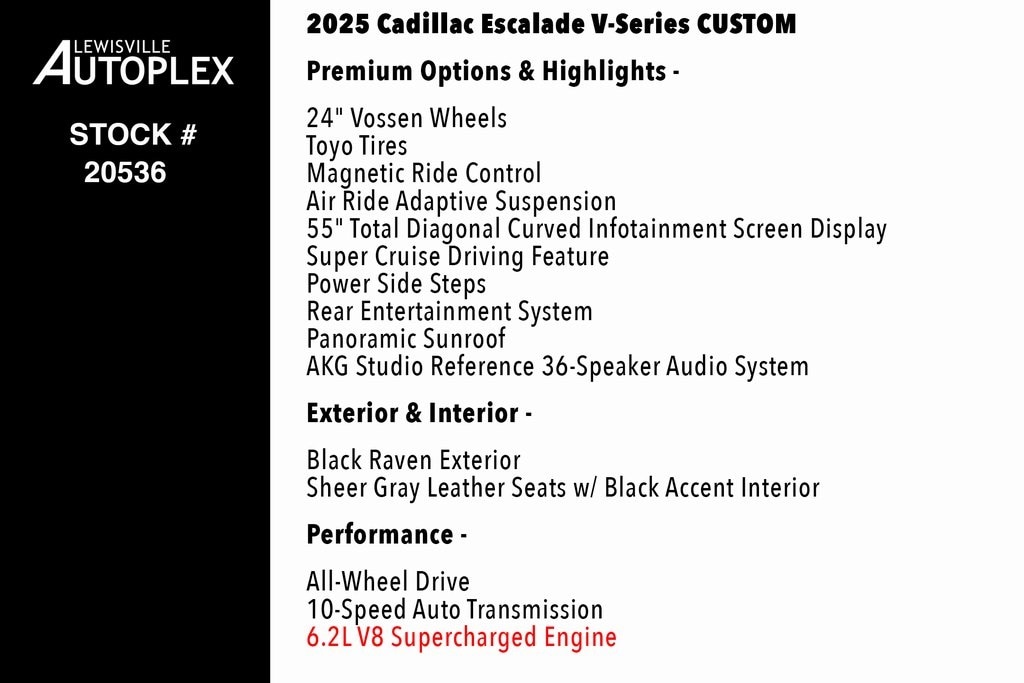 LEWISVILLE
AUTOPLEX

STOCK #
20536

2025 Cadillac Escalade V-Series CUSTOM

Premium Options & Highlights -

24" Vossen Wheels
Toyo Tires
Magnetic Ride Control
Air Ride Adaptive Suspension
55" Total Diagonal Curved Infotainment Screen Display
Super Cruise Driving Feature
Power Side Steps
Rear Entertainment System
Panoramic Sunroof
AKG Studio Reference 36-Speaker Audio System

Exterior & Interior -

Black Raven Exterior
Sheer Gray Leather Seats w/ Black Accent Interior

Performance -

All-Wheel Drive
10-Speed Auto Transmission
6.2L V8 Supercharged Engine